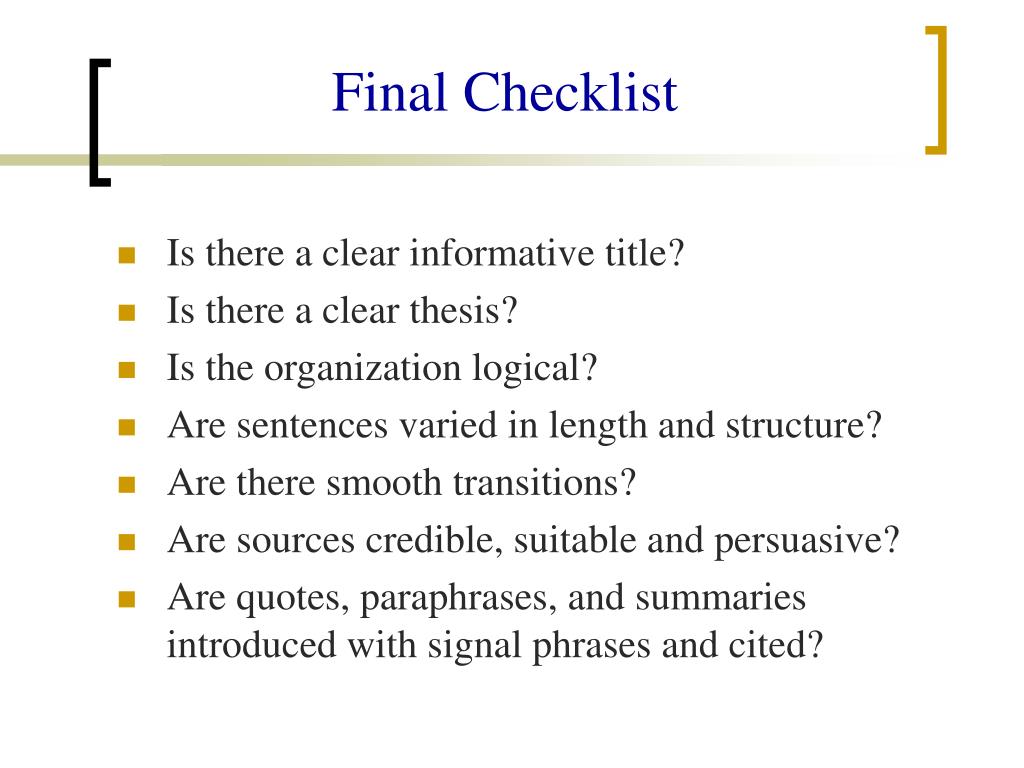 Final Checklist

- Is there a clear informative title?
- Is there a clear thesis?
- Is the organization logical?
- Are sentences varied in length and structure?
- Are there smooth transitions?
- Are sources credible, suitable and persuasive?
- Are quotes, paraphrases, and summaries introduced with signal phrases and cited?